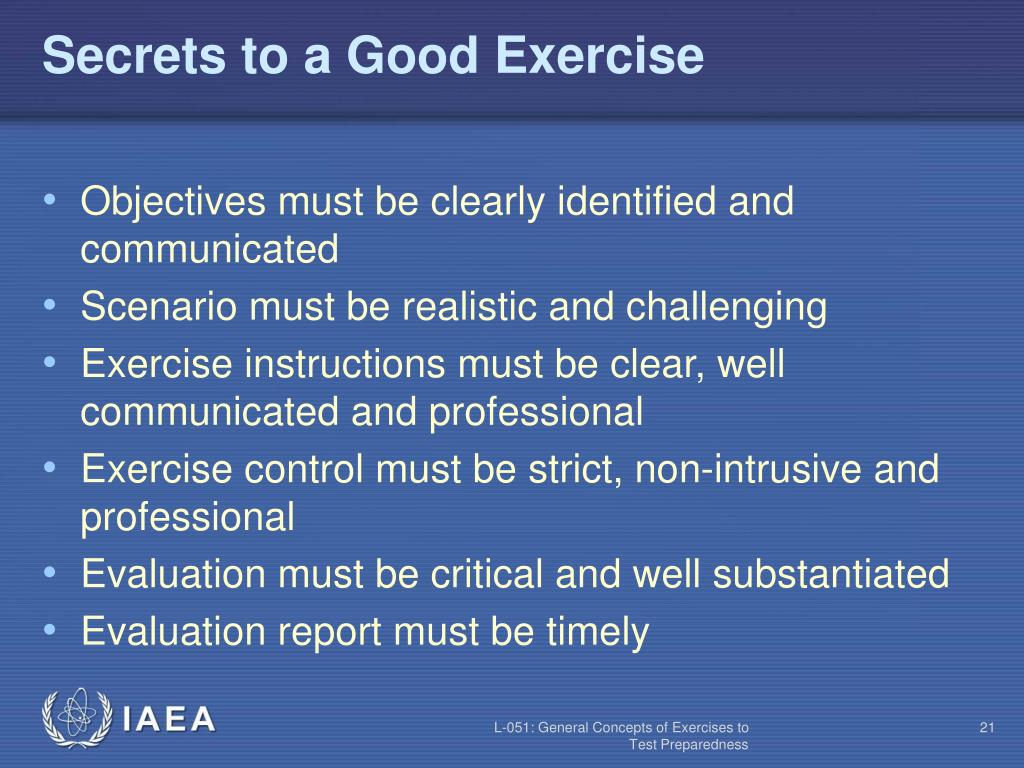 Secrets to a Good Exercise

• Objectives must be clearly identified and communicated
• Scenario must be realistic and challenging
• Exercise instructions must be clear, well communicated and professional
• Exercise control must be strict, non-intrusive and professional
• Evaluation must be critical and well substantiated
• Evaluation report must be timely

IAEA

L-051: General Concepts of Exercises to Test Preparedness

21